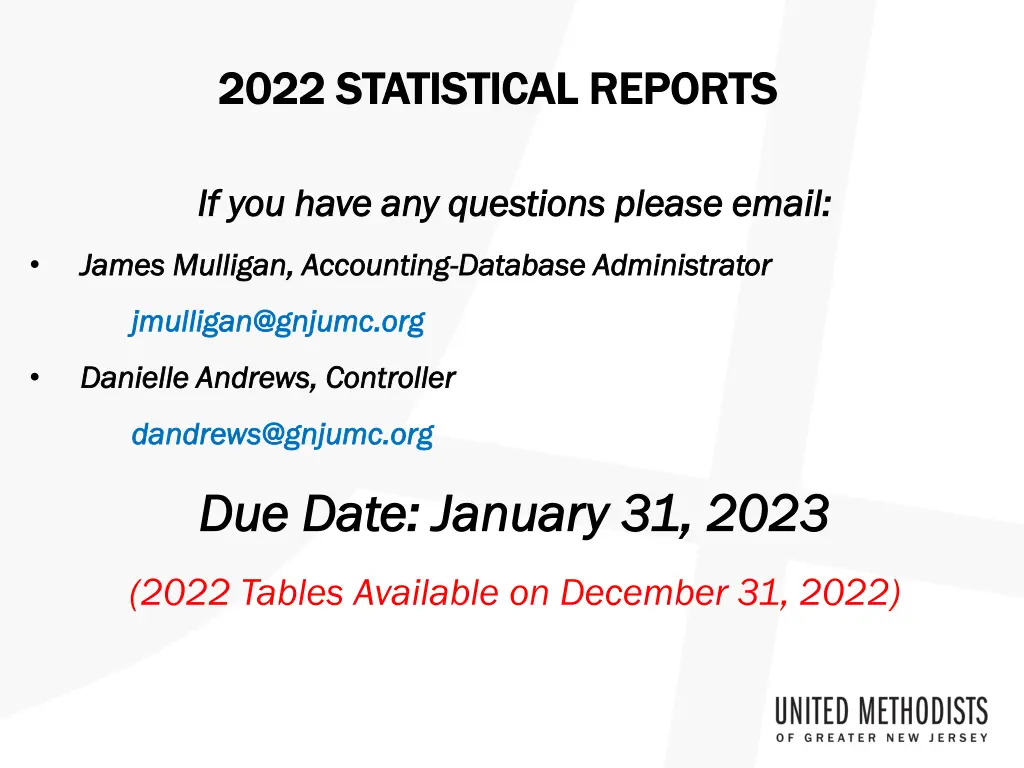 2022 STATISTICAL REPORTS

If you have any questions please email:

• James Mulligan, Accounting-Database Administrator

jmulligan@gnjumc.org

• Danielle Andrews, Controller

dandrews@gnjumc.org

Due Date: January 31, 2023

(2022 Tables Available on December 31, 2022)

UNITED METHODISTS
OF GREATER NEW JERSEY